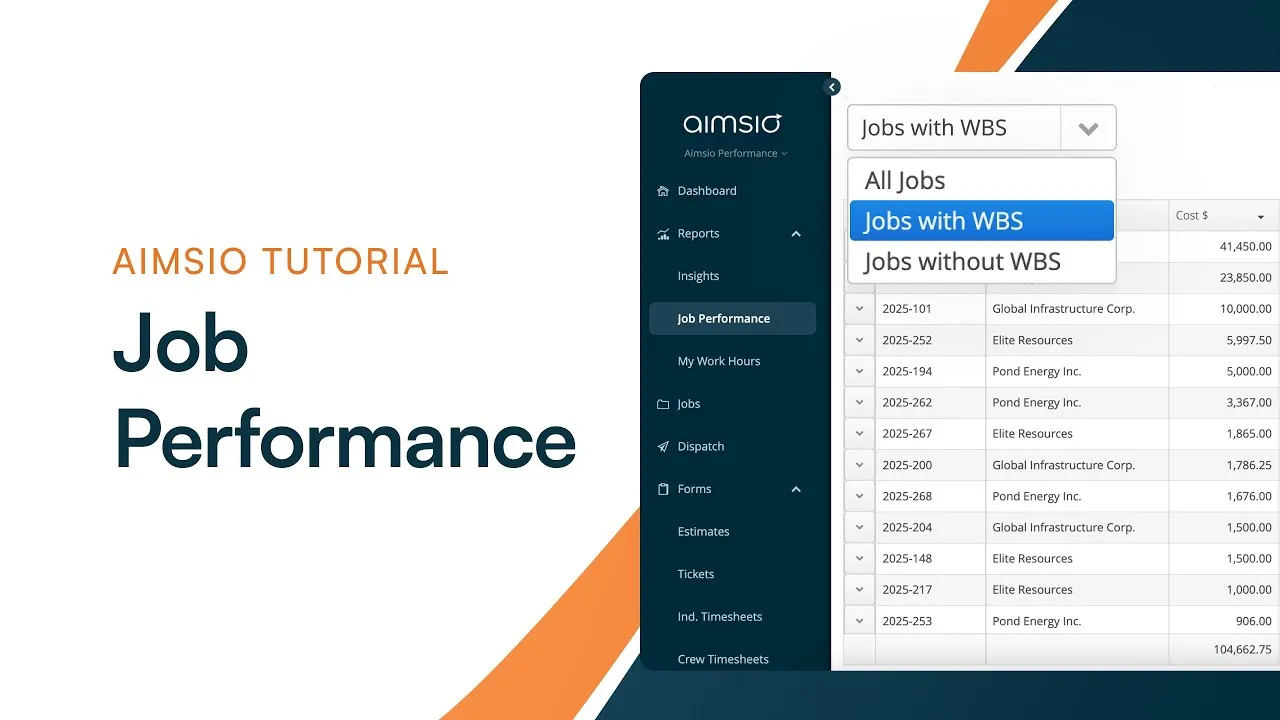 AIMSIO TUTORIAL

Job Performance

aimsio
Aimsio Performance

Dashboard
Reports
Insights
Job Performance
My Work Hours
Jobs
Dispatch
Forms
Estimates
Tickets
Ind. Timesheets
Crew Timesheets

Jobs with WBS

All Jobs
Jobs with WBS
Jobs without WBS

| | | | Cost $ |
|---|---|---|---|
| | | | 41,450.00 |
| | | | 23,850.00 |
| | 2025-101 | Global Infrastructure Corp. | 10,000.00 |
| | 2025-252 | Elite Resources | 5,997.50 |
| | 2025-194 | Pond Energy Inc. | 5,000.00 |
| | 2025-262 | Pond Energy Inc. | 3,367.00 |
| | 2025-267 | Elite Resources | 1,865.00 |
| | 2025-200 | Global Infrastructure Corp. | 1,786.25 |
| | 2025-268 | Pond Energy Inc. | 1,676.00 |
| | 2025-204 | Global Infrastructure Corp. | 1,500.00 |
| | 2025-148 | Elite Resources | 1,500.00 |
| | 2025-217 | Elite Resources | 1,000.00 |
| | 2025-253 | Pond Energy Inc. | 906.00 |
| | | | 104,662.75 |